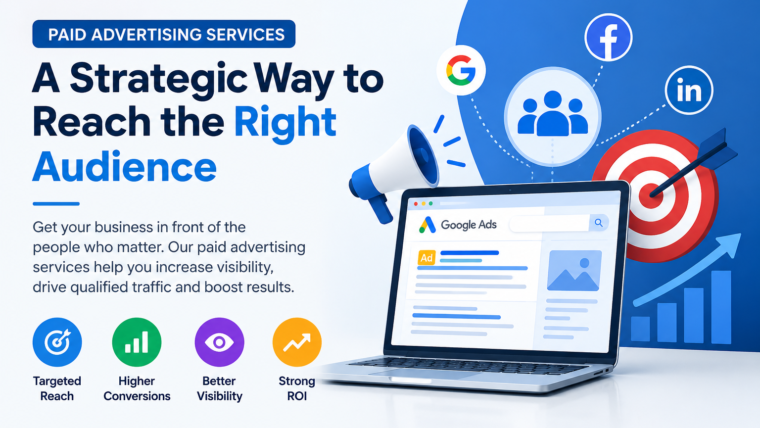 PAID ADVERTISING SERVICES

A Strategic Way to Reach the Right Audience

Get your business in front of the people who matter. Our paid advertising services help you increase visibility, drive qualified traffic and boost results.

Targeted Reach

Higher Conversions

Better Visibility

Strong ROI

Google Ads

Ad